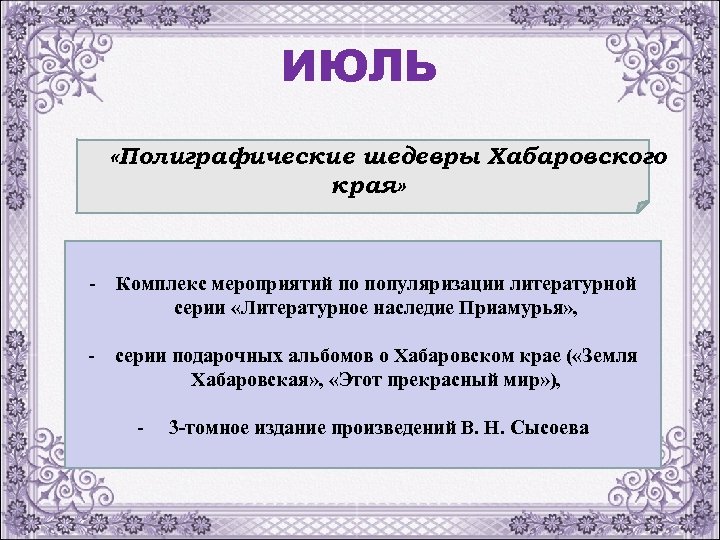 ИЮЛЬ

«Полиграфические шедевры Хабаровского края»

- Комплекс мероприятий по популяризации литературной серии «Литературное наследие Приамурья»,

- серии подарочных альбомов о Хабаровском крае («Земля Хабаровская», «Этот прекрасный мир»),

- 3-томное издание произведений В. Н. Сысоева